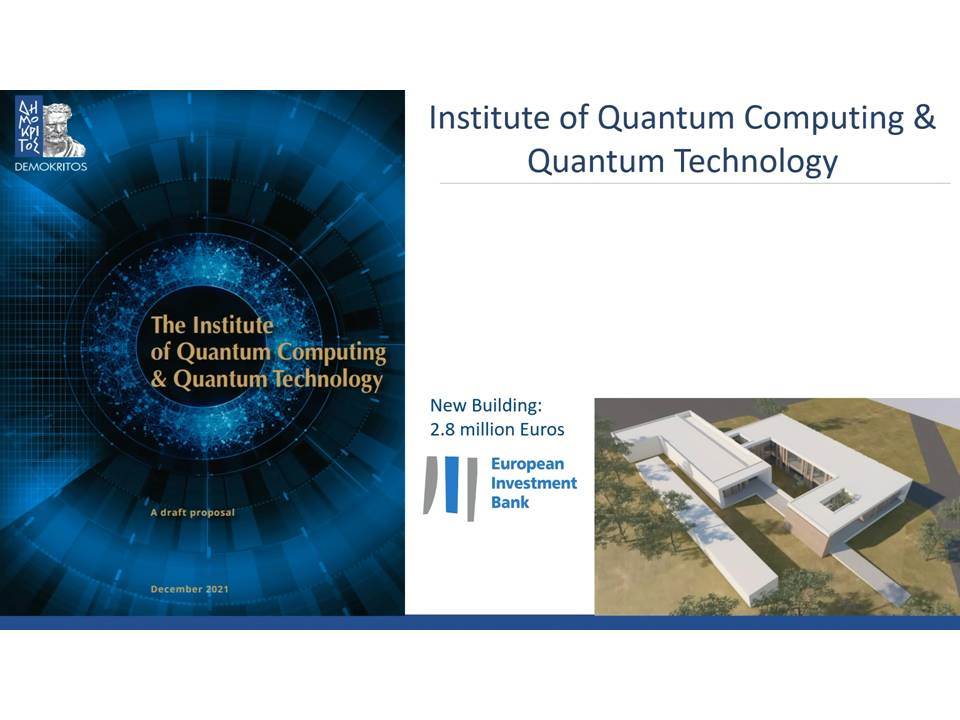 ΔΗΜΟΚΡΙΤΟΣ
DEMOKRITOS

The Institute of Quantum Computing & Quantum Technology

A draft proposal

December 2021

Institute of Quantum Computing & Quantum Technology

New Building: 2.8 million Euros

European Investment Bank